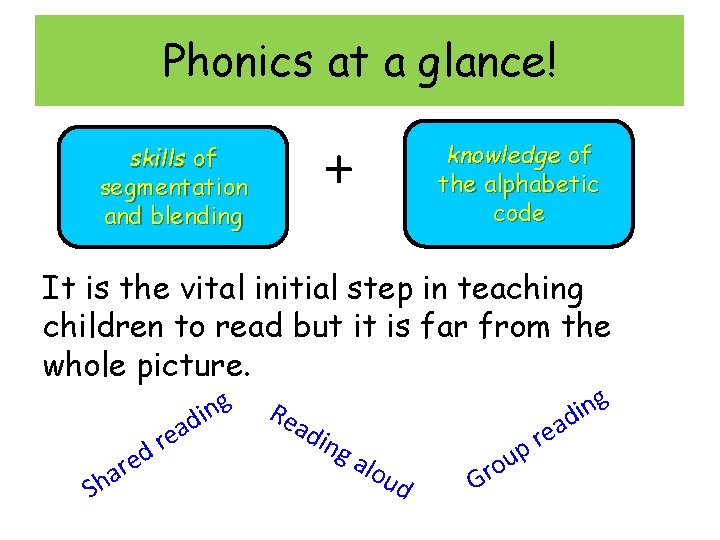 Phonics at a glance!

skills of segmentation and blending

+

knowledge of the alphabetic code

It is the vital initial step in teaching children to read but it is far from the whole picture.

Shared reading

Reading aloud

Group reading